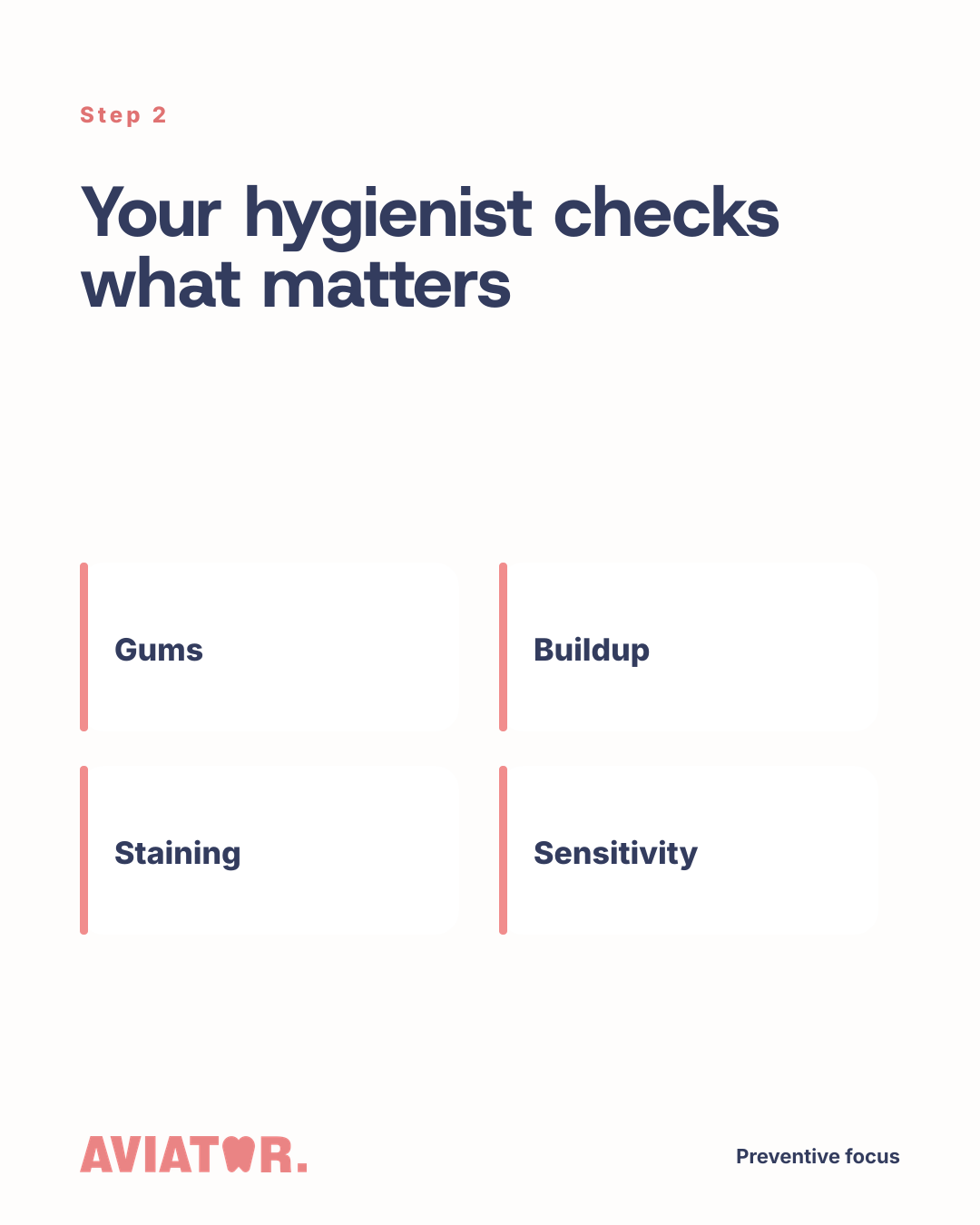 Step 2

Your hygienist checks what matters

Gums

Buildup

Staining

Sensitivity

AVIATOR.

Preventive focus